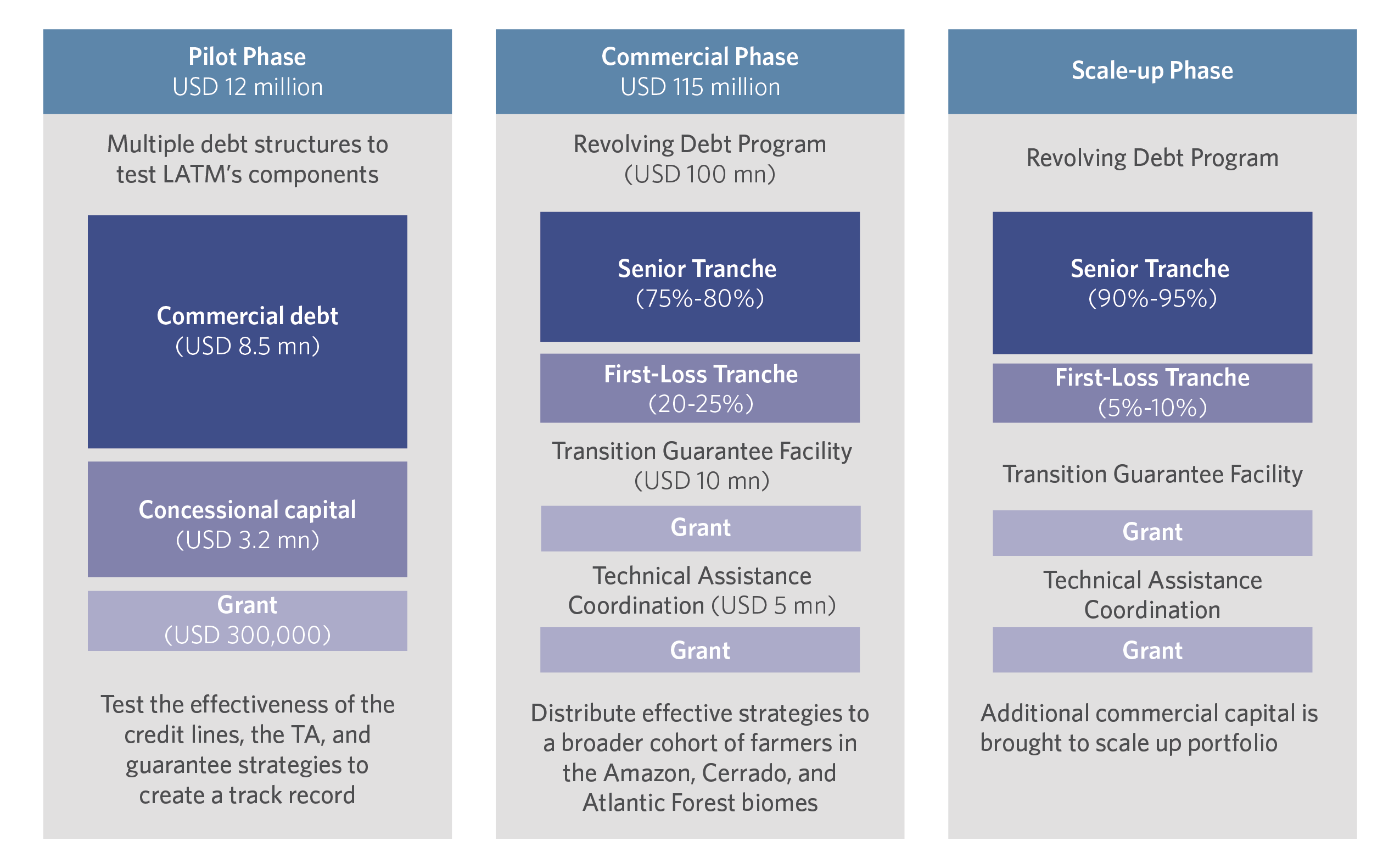 Pilot Phase
USD 12 million

Multiple debt structures to test LATM's components

Commercial debt
(USD 8.5 mn)

Concessional capital
(USD 3.2 mn)

Grant
(USD 300,000)

Test the effectiveness of the credit lines, the TA, and guarantee strategies to create a track record

Commercial Phase
USD 115 million

Revolving Debt Program
(USD 100 mn)

Senior Tranche
(75%-80%)

First-Loss Tranche
(20-25%)

Transition Guarantee Facility
(USD 10 mn)

Grant

Technical Assistance Coordination (USD 5 mn)

Grant

Distribute effective strategies to a broader cohort of farmers in the Amazon, Cerrado, and Atlantic Forest biomes

Scale-up Phase

Revolving Debt Program

Senior Tranche
(90%-95%)

First-Loss Tranche
(5%-10%)

Transition Guarantee Facility

Grant

Technical Assistance Coordination

Grant

Additional commercial capital is brought to scale up portfolio